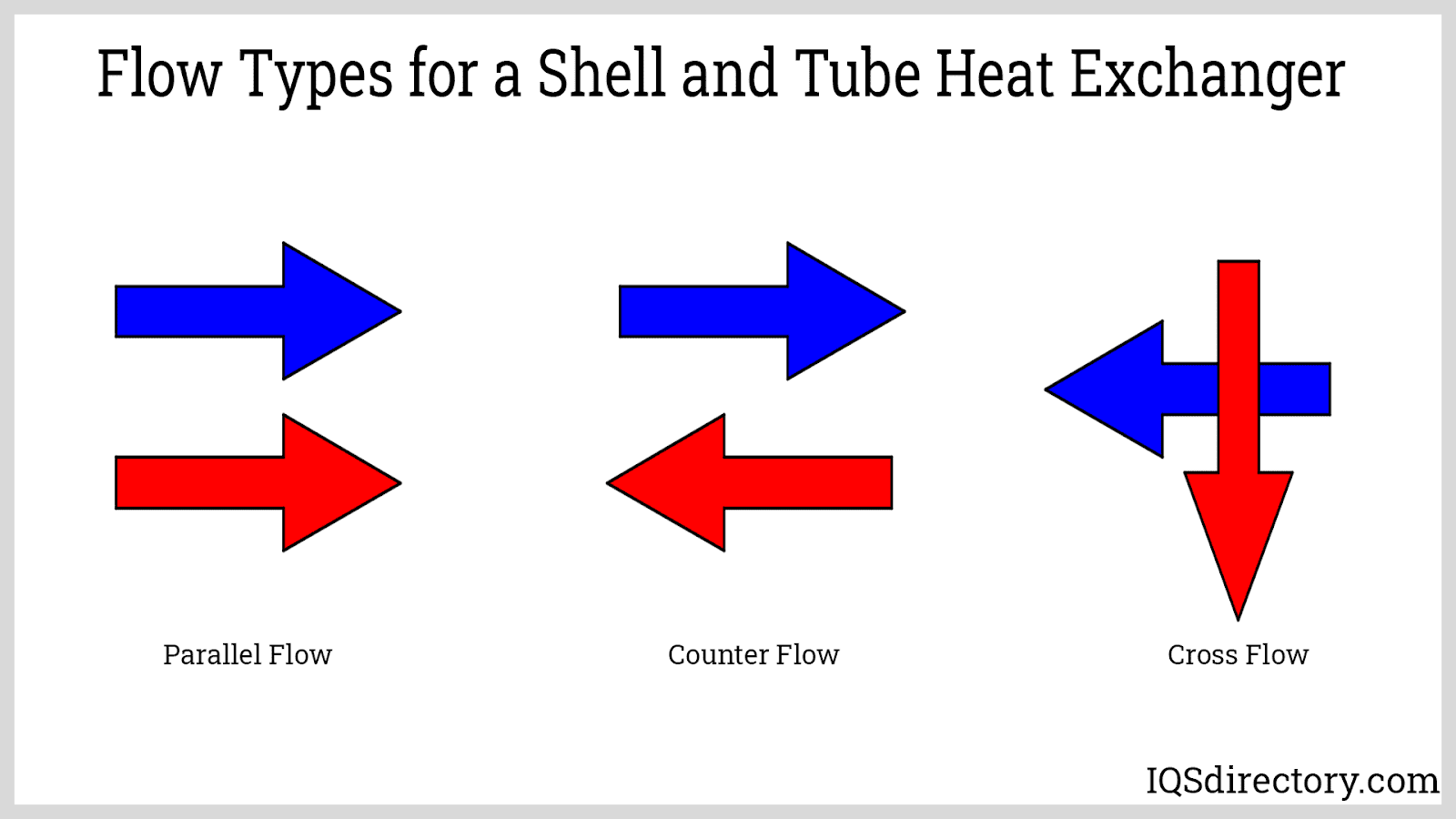 Flow Types for a Shell and Tube Heat Exchanger

Parallel Flow

Counter Flow

Cross Flow

IQSdirectory.com